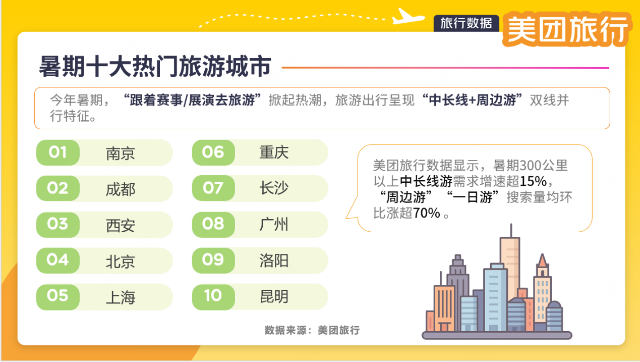 旅行数据 美团旅行

暑期十大热门旅游城市

今年暑期，“跟着赛事/展演去旅游”掀起热潮，旅游出行呈现“中长线+周边游”双线并行特征。

01 南京
02 成都
03 西安
04 北京
05 上海
06 重庆
07 长沙
08 广州
09 洛阳
10 昆明

美团旅行数据显示，暑期300公里以上中长线游需求增速超15%，“周边游”“一日游”搜索量均环比涨超70%。

数据来源：美团旅行